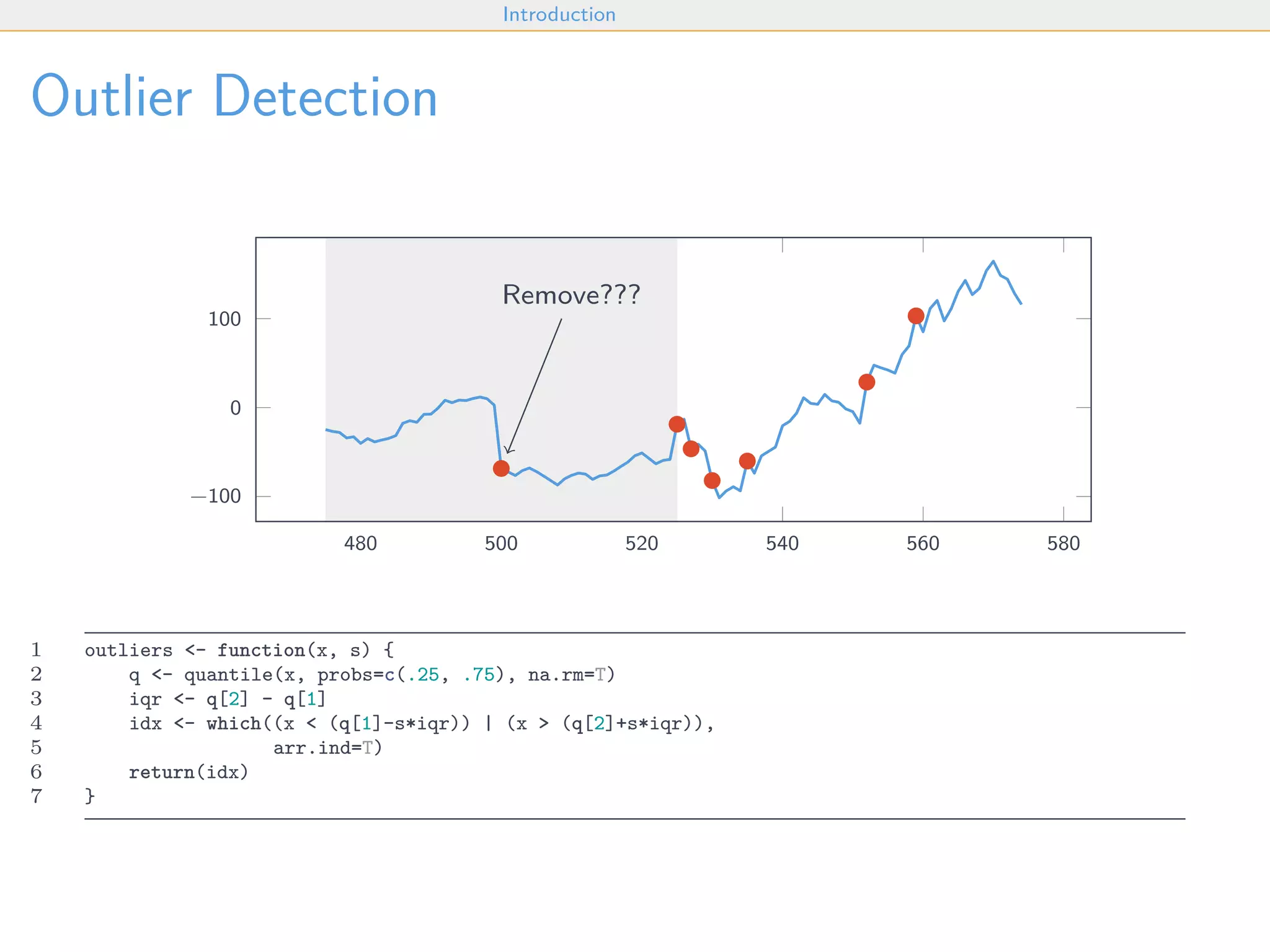 Introduction

Outlier Detection

Remove???

100
0
−100

480
500
520
540
560
580

1 outliers <- function(x, s) {
2 q <- quantile(x, probs=c(.25, .75), na.rm=T)
3 iqr <- q[2] - q[1]
4 idx <- which((x < (q[1]-s*iqr)) | (x > (q[2]+s*iqr)),
5 arr.ind=T)
6 return(idx)
7 }